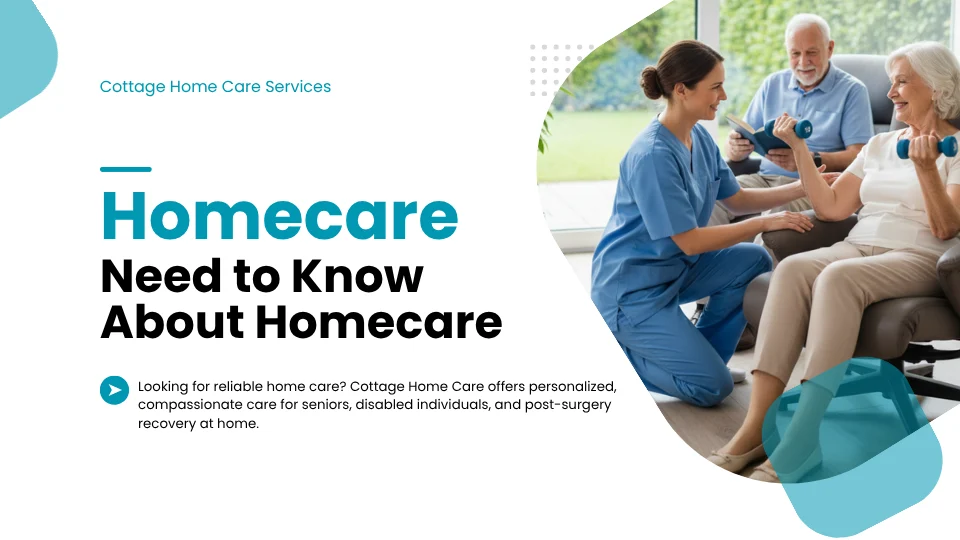 Cottage Home Care Services

Homecare

Need to Know About Homecare

Looking for reliable home care? Cottage Home Care offers personalized, compassionate care for seniors, disabled individuals, and post-surgery recovery at home.